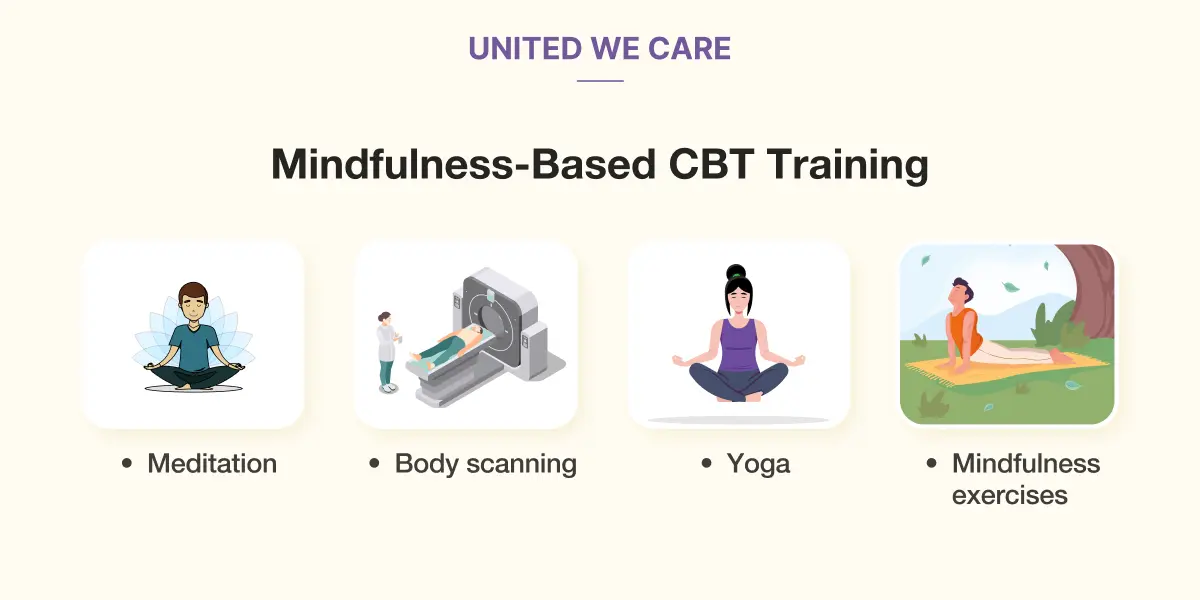 UNITED WE CARE

Mindfulness-Based CBT Training

• Meditation

• Body scanning

• Yoga

• Mindfulness exercises